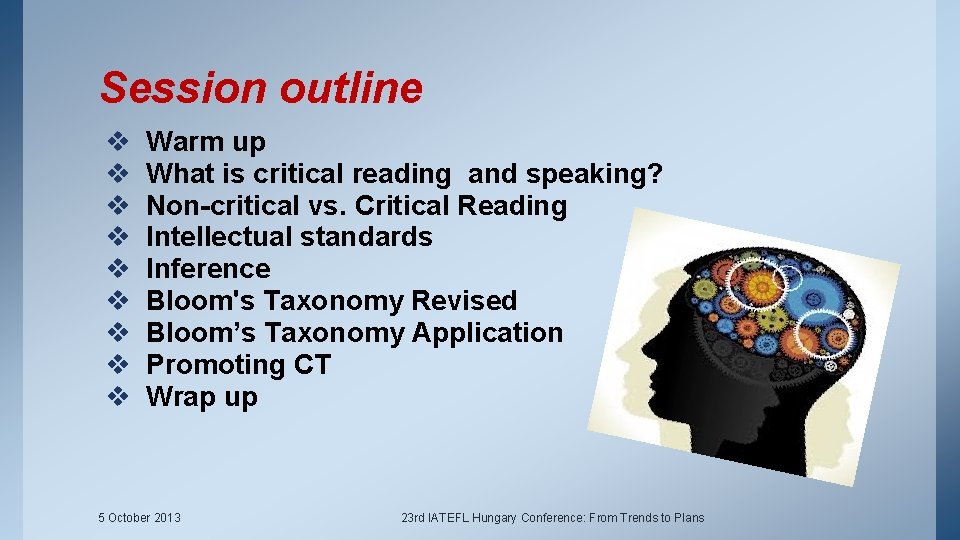 Session outline

❖ Warm up
❖ What is critical reading  and speaking?
❖ Non-critical vs. Critical Reading
❖ Intellectual standards
❖ Inference
❖ Bloom's Taxonomy Revised
❖ Bloom’s Taxonomy Application
❖ Promoting CT
❖ Wrap up

5 October 2013

23rd IATEFL Hungary Conference: From Trends to Plans